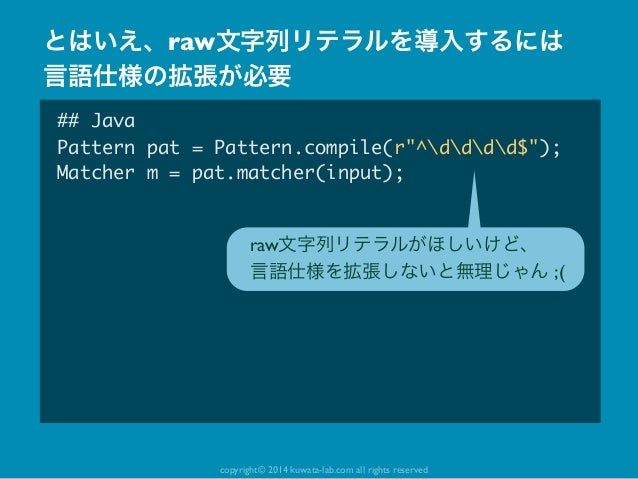 とはいえ、raw文字列リテラルを導入するには言語仕様の拡張が必要

## Java
Pattern pat = Pattern.compile(r"^\d\d\d\d$");
Matcher m = pat.matcher(input);

raw文字列リテラルがほしいけど、
言語仕様を拡張しないと無理じゃん ;(

copyright© 2014 kuwata-lab.com all rights reserved